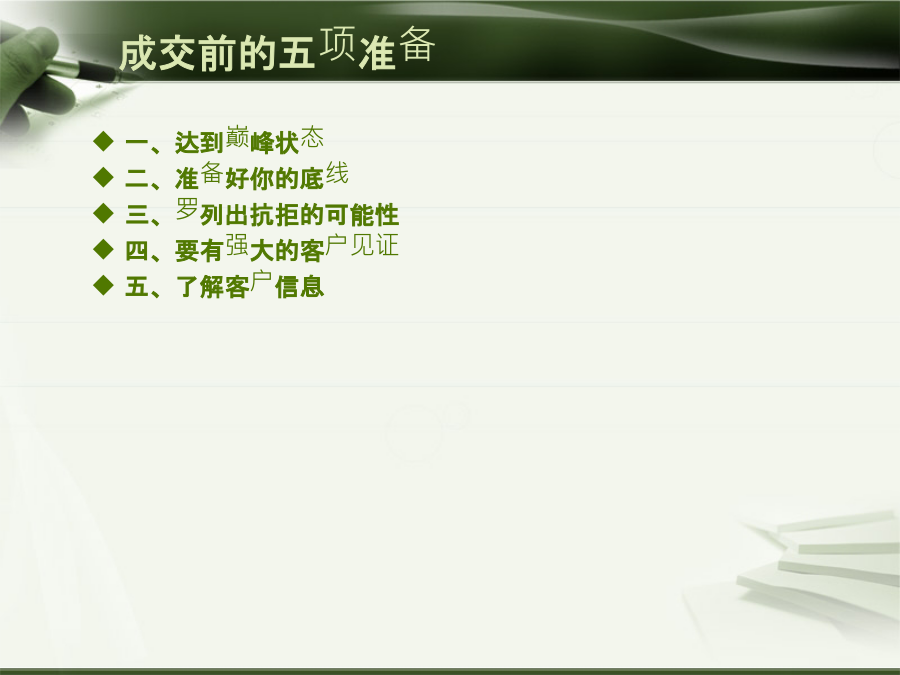 成交前的五项准备

◆ 一、达到巅峰状态
◆ 二、准备好你的底线
◆ 三、罗列出抗拒的可能性
◆ 四、要有强大的客户见证
◆ 五、了解客户信息